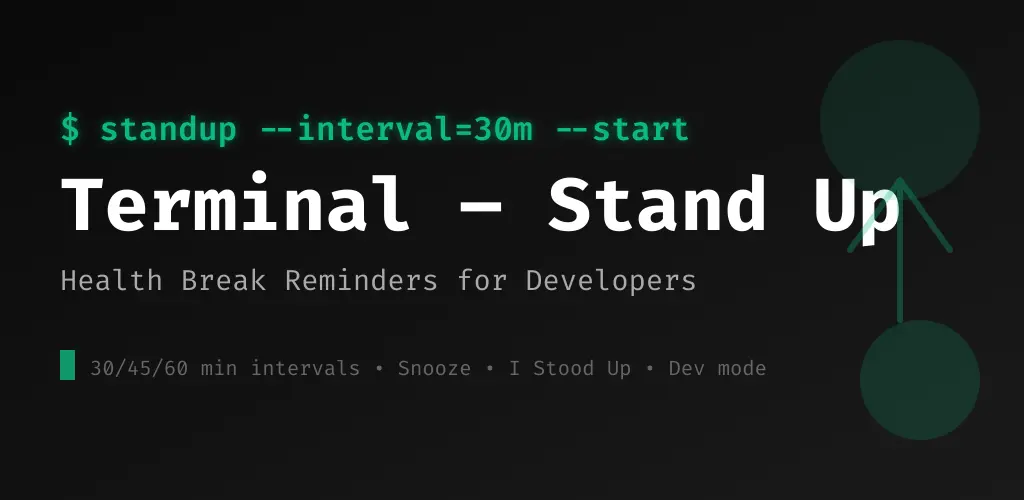 $ standup --interval=30m --start

Terminal — Stand Up

Health Break Reminders for Developers

30/45/60 min intervals • Snooze • I Stood Up • Dev mode